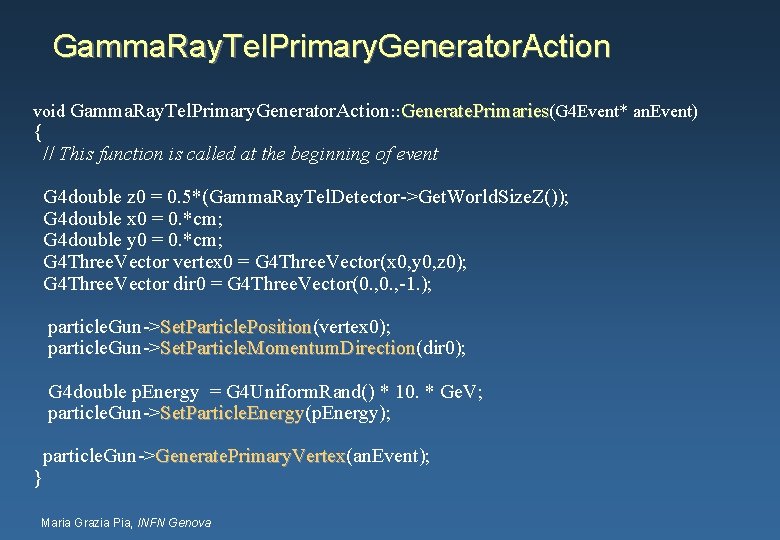 GammaRayTelPrimaryGeneratorAction

void GammaRayTelPrimaryGeneratorAction::GeneratePrimaries(G4Event* anEvent)
{
// This function is called at the beginning of event

G4double z0 = 0.5*(GammaRayTelDetector->GetWorldSizeZ());
G4double x0 = 0.*cm;
G4double y0 = 0.*cm;
G4ThreeVector vertex0 = G4ThreeVector(x0,y0,z0);
G4ThreeVector dir0 = G4ThreeVector(0.,0.,-1.);

particleGun->SetParticlePosition(vertex0);
particleGun->SetParticleMomentumDirection(dir0);

G4double pEnergy = G4UniformRand() * 10. * GeV;
particleGun->SetParticleEnergy(pEnergy);

particleGun->GeneratePrimaryVertex(anEvent);
}

Maria Grazia Pia, INFN Genova